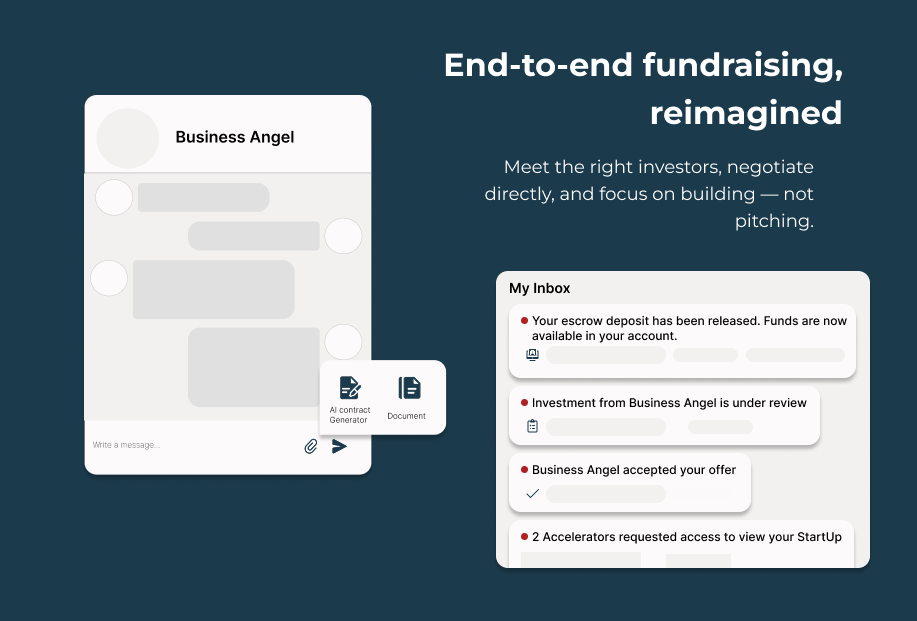 End-to-end fundraising, reimagined

Meet the right investors, negotiate directly, and focus on building — not pitching.

Business Angel

AI contract Generator

Document

Write a message...

My Inbox

Your escrow deposit has been released. Funds are now available in your account.

Investment from Business Angel is under review

Business Angel accepted your offer

2 Accelerators requested access to view your StartUp